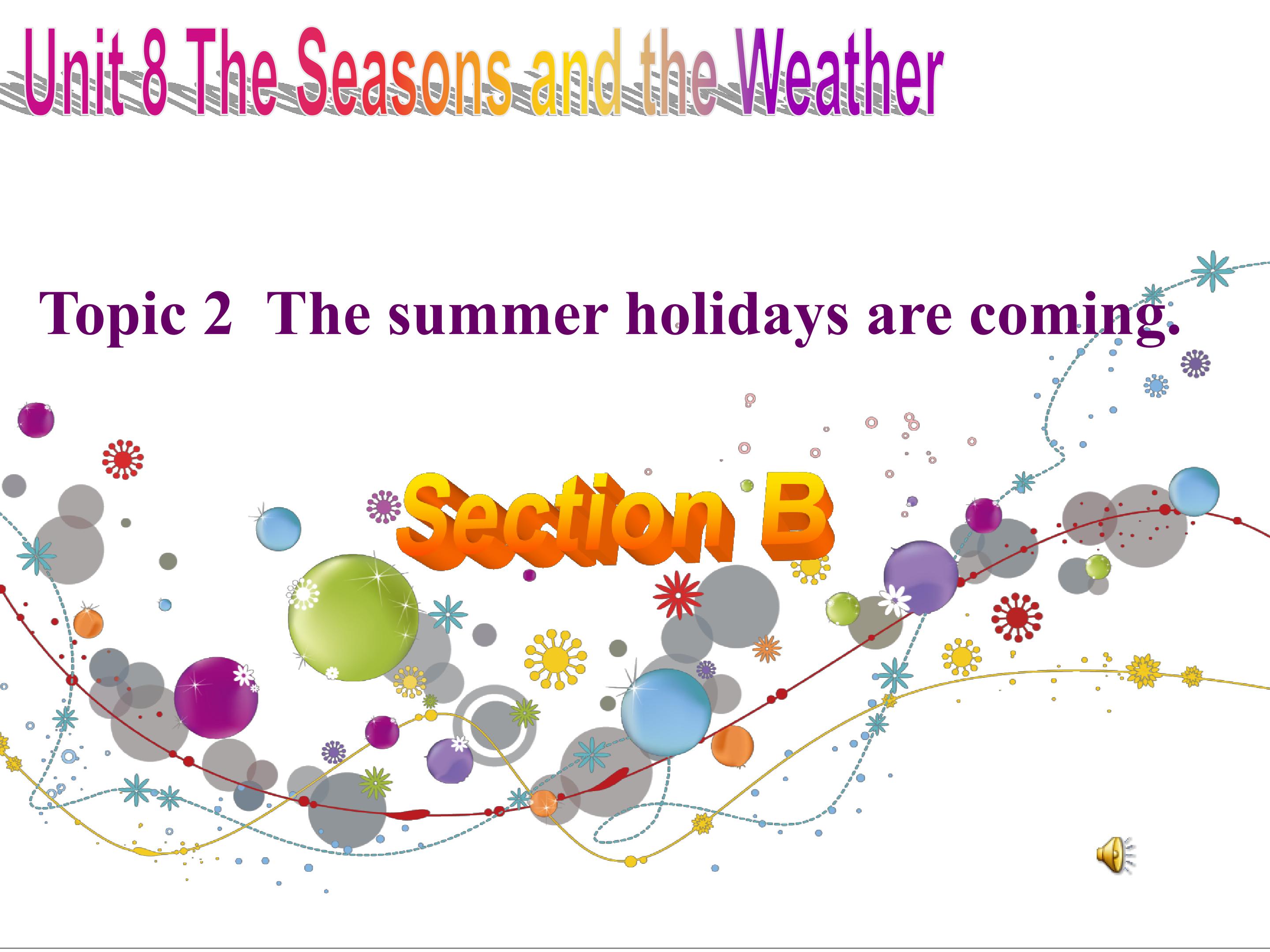 Unit 8 The Seasons and the Weather

Topic 2 The summer holidays are coming.

Section B